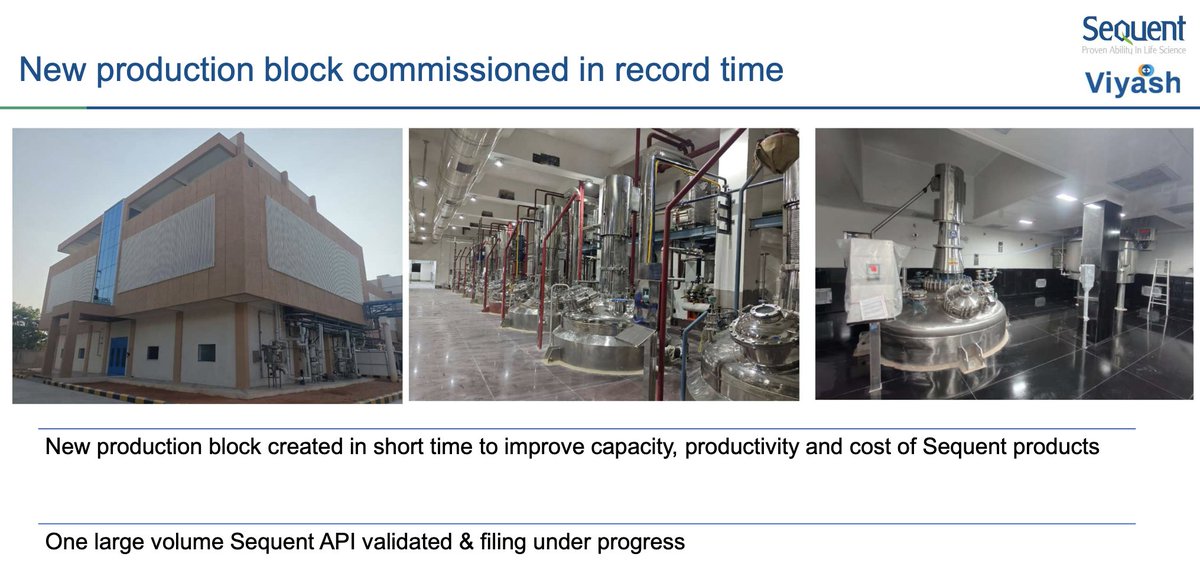 New production block commissioned in record time

Sequent
Proven Ability In Life Science
Viyash

New production block created in short time to improve capacity, productivity and cost of Sequent products

One large volume Sequent API validated & filing under progress